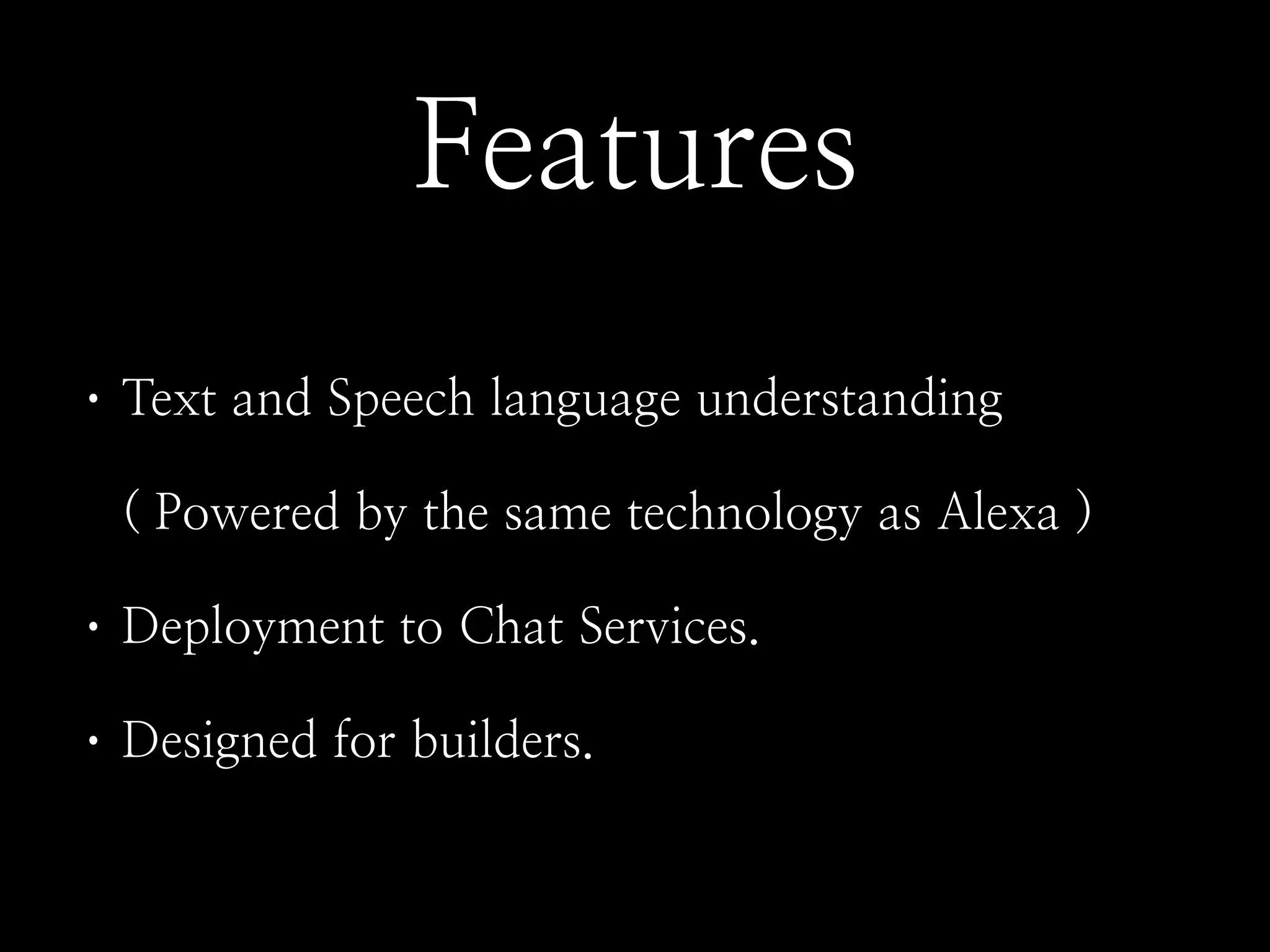 Features

• Text and Speech language understanding

( Powered by the same technology as Alexa )

• Deployment to Chat Services.

• Designed for builders.